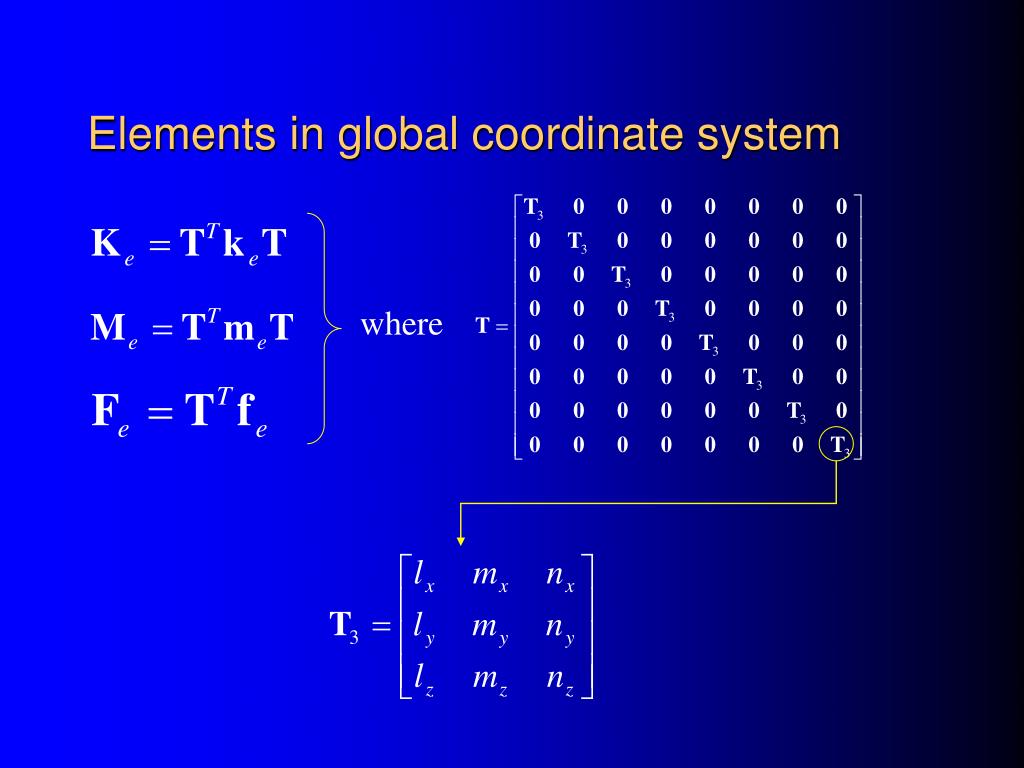 Elements in global coordinate system

$\mathbf{K}_e = \mathbf{T}^T \mathbf{k}_e \mathbf{T}$

$\mathbf{M}_e = \mathbf{T}^T \mathbf{m}_e \mathbf{T}$

$\mathbf{F}_e = \mathbf{T}^T \mathbf{f}_e$

where $\mathbf{T} = \begin{bmatrix} \mathbf{T}_3 & 0 & 0 & 0 & 0 & 0 & 0 & 0 \\ 0 & \mathbf{T}_3 & 0 & 0 & 0 & 0 & 0 & 0 \\ 0 & 0 & \mathbf{T}_3 & 0 & 0 & 0 & 0 & 0 \\ 0 & 0 & 0 & \mathbf{T}_3 & 0 & 0 & 0 & 0 \\ 0 & 0 & 0 & 0 & \mathbf{T}_3 & 0 & 0 & 0 \\ 0 & 0 & 0 & 0 & 0 & \mathbf{T}_3 & 0 & 0 \\ 0 & 0 & 0 & 0 & 0 & 0 & \mathbf{T}_3 & 0 \\ 0 & 0 & 0 & 0 & 0 & 0 & 0 & \mathbf{T}_3 \end{bmatrix}$

$\mathbf{T}_3 = \begin{bmatrix} l_x & m_x & n_x \\ l_y & m_y & n_y \\ l_z & m_z & n_z \end{bmatrix}$